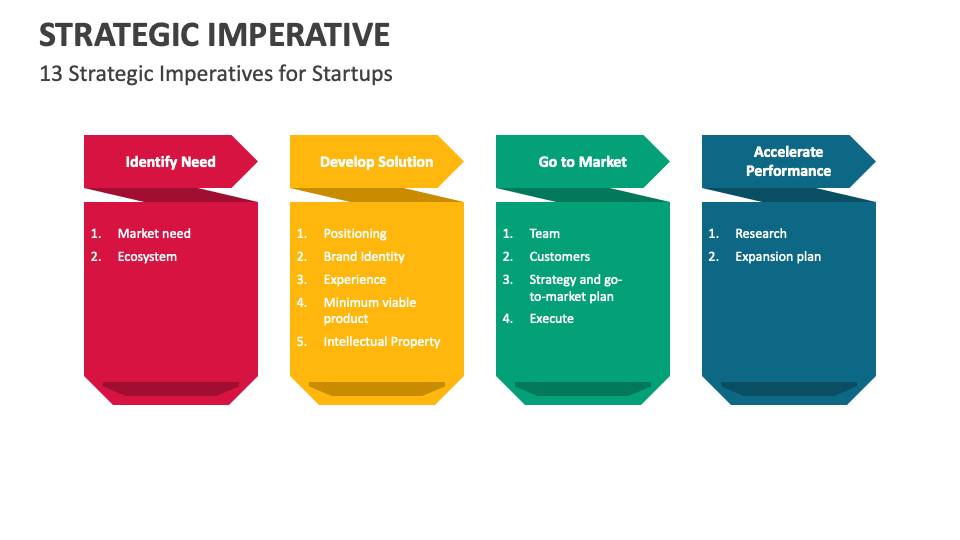 STRATEGIC IMPERATIVE

13 Strategic Imperatives for Startups

Identify Need

1. Market need
2. Ecosystem

Develop Solution

1. Positioning
2. Brand Identity
3. Experience
4. Minimum viable product
5. Intellectual Property

Go to Market

1. Team
2. Customers
3. Strategy and go-to-market plan
4. Execute

Accelerate Performance

1. Research
2. Expansion plan